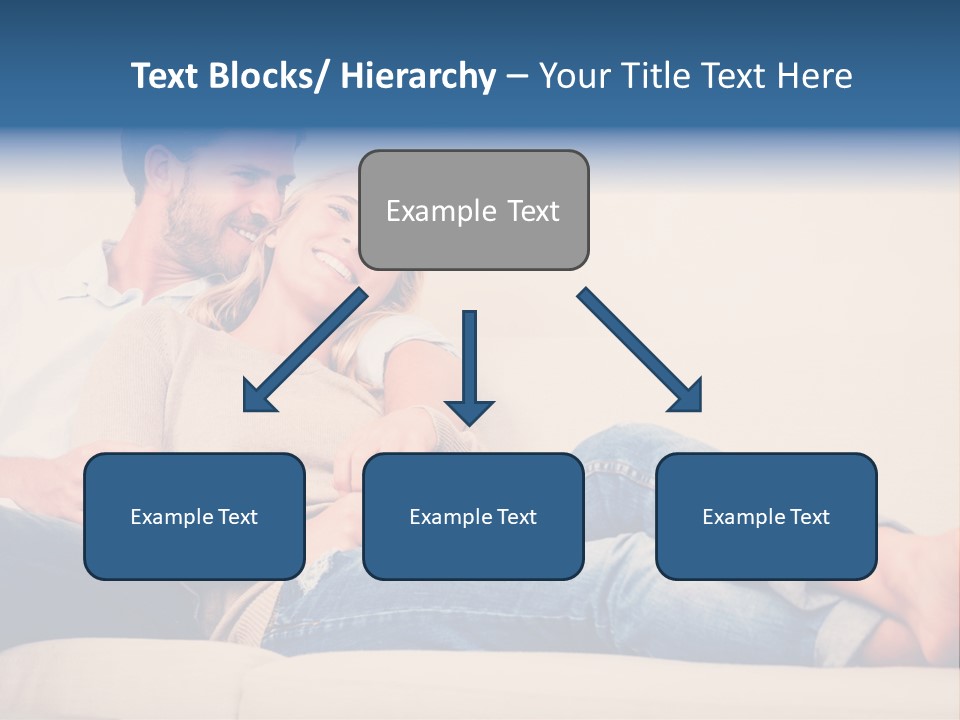 Text Blocks/ Hierarchy – Your Title Text Here

Example Text

Example Text

Example Text

Example Text